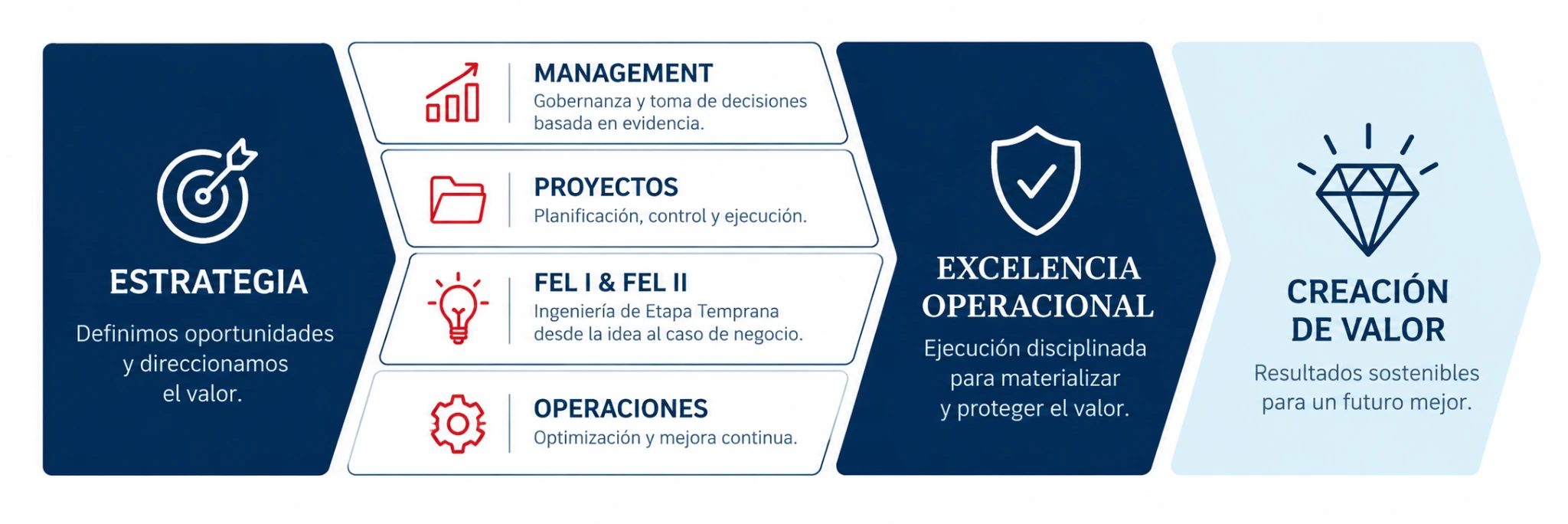 ESTRATEGIA

Definimos oportunidades y direccionamos el valor.

MANAGEMENT
Gobernanza y toma de decisiones basada en evidencia.

PROYECTOS
Planificación, control y ejecución.

FEL I & FEL II
Ingeniería de Etapa Temprana desde la idea al caso de negocio.

OPERACIONES
Optimización y mejora continua.

EXCELENCIA OPERACIONAL

Ejecución disciplinada para materializar y proteger el valor.

CREACIÓN DE VALOR

Resultados sostenibles para un futuro mejor.